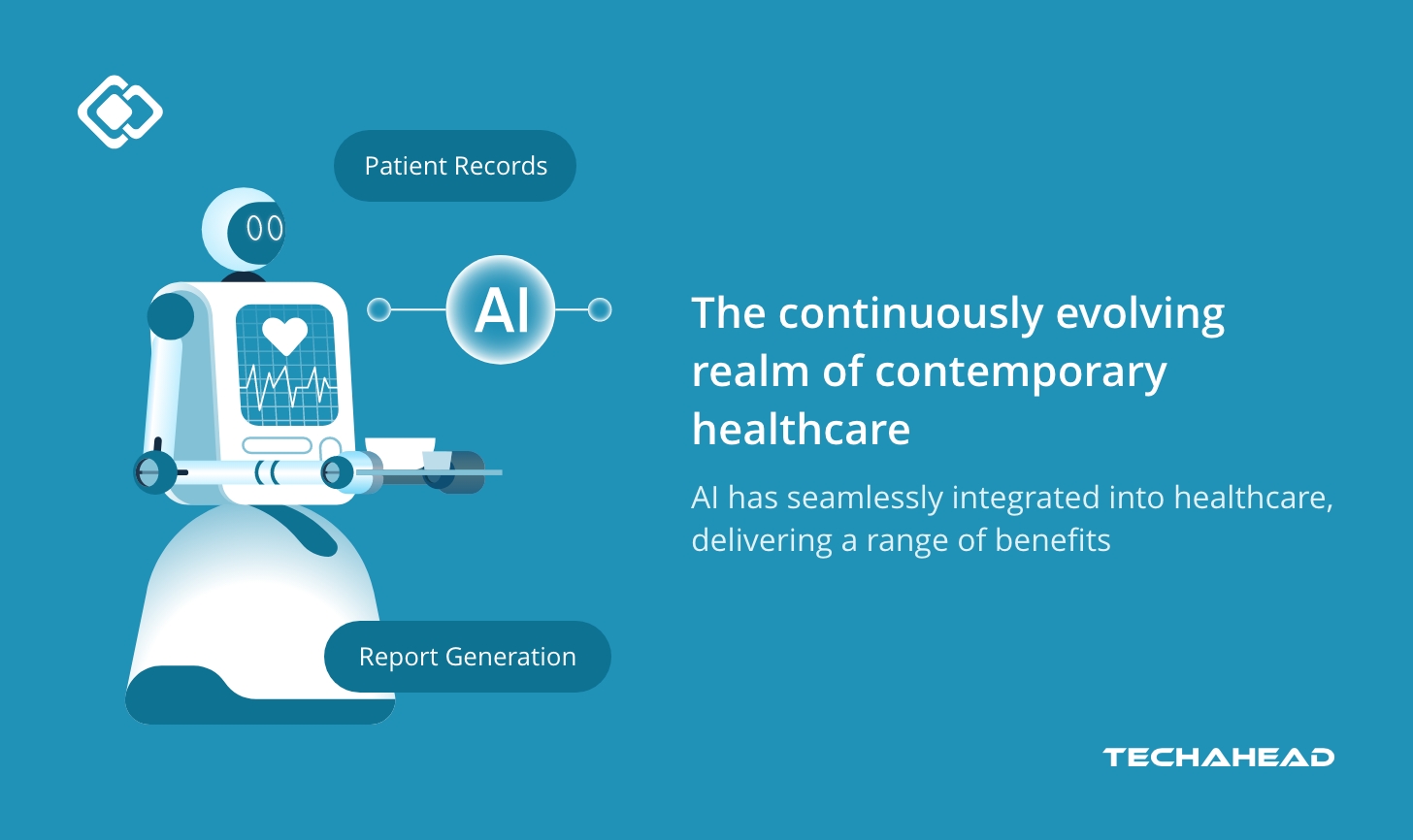 Patient Records

AI

Report Generation

The continuously evolving realm of contemporary healthcare

AI has seamlessly integrated into healthcare, delivering a range of benefits

TECHAHEAD